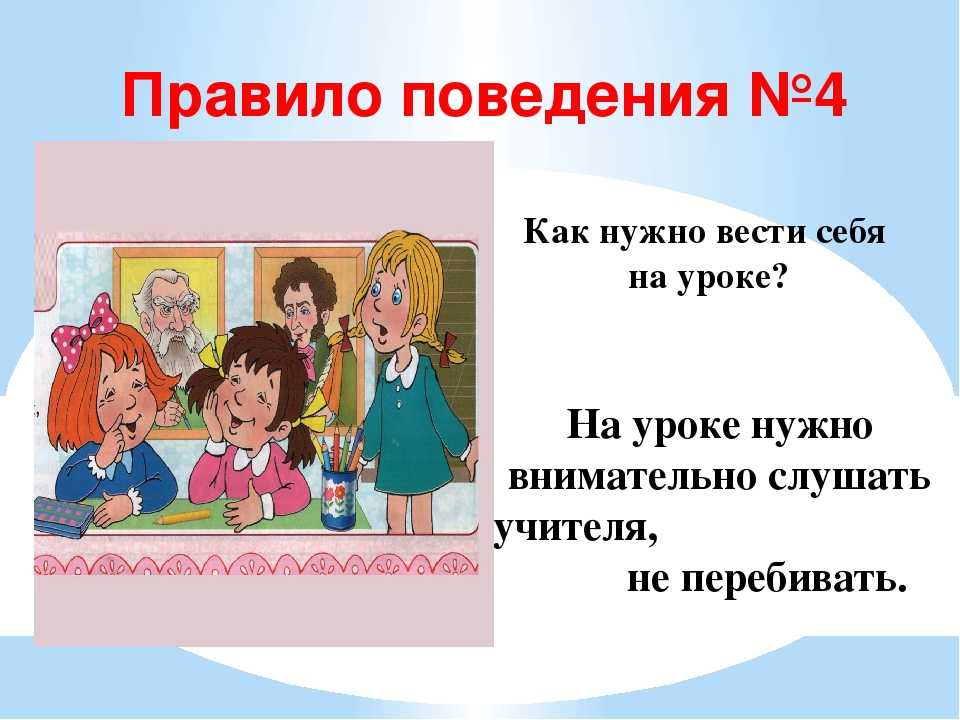 Правило поведения №4

Как нужно вести себя на уроке?

На уроке нужно внимательно слушать учителя, не перебивать.